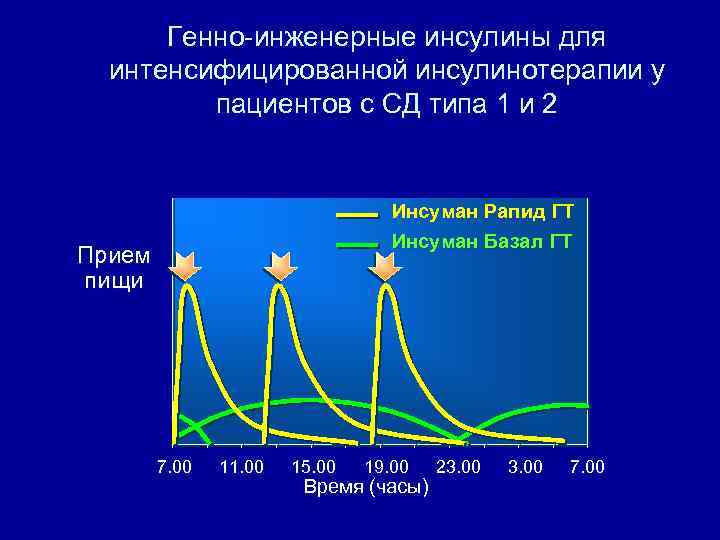 Генно-инженерные инсулины для интенсифицированной инсулинотерапии у пациентов с СД типа 1 и 2

Инсуман Рапид ГТ
Инсуман Базал ГТ

Прием пищи

7.00 11.00 15.00 19.00 23.00 3.00 7.00
Время (часы)